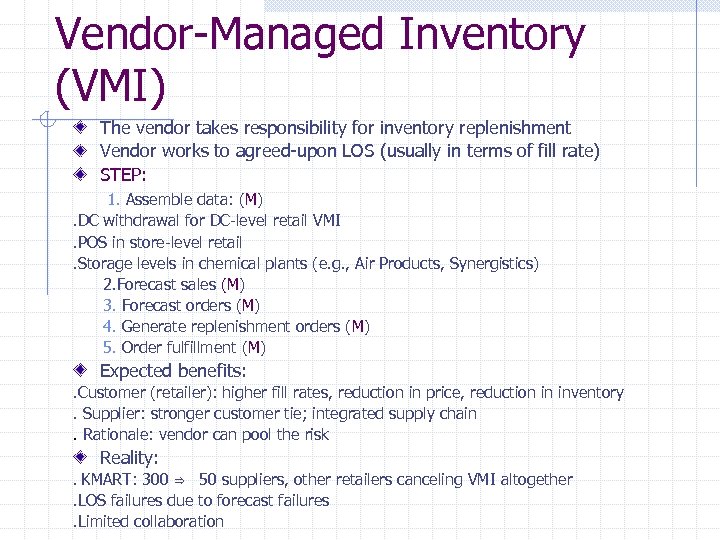 Vendor-Managed Inventory (VMI)

The vendor takes responsibility for inventory replenishment

Vendor works to agreed-upon LOS (usually in terms of fill rate)

STEP:

1. Assemble data: (M)

.DC withdrawal for DC-level retail VMI

.POS in store-level retail

.Storage levels in chemical plants (e.g., Air Products, Synergistics)

2.Forecast sales (M)

3. Forecast orders (M)

4. Generate replenishment orders (M)

5. Order fulfillment (M)

Expected benefits:

.Customer (retailer): higher fill rates, reduction in price, reduction in inventory

. Supplier: stronger customer tie; integrated supply chain

. Rationale: vendor can pool the risk

Reality:

. KMART: 300 ⇒ 50 suppliers, other retailers canceling VMI altogether

.LOS failures due to forecast failures

.Limited collaboration